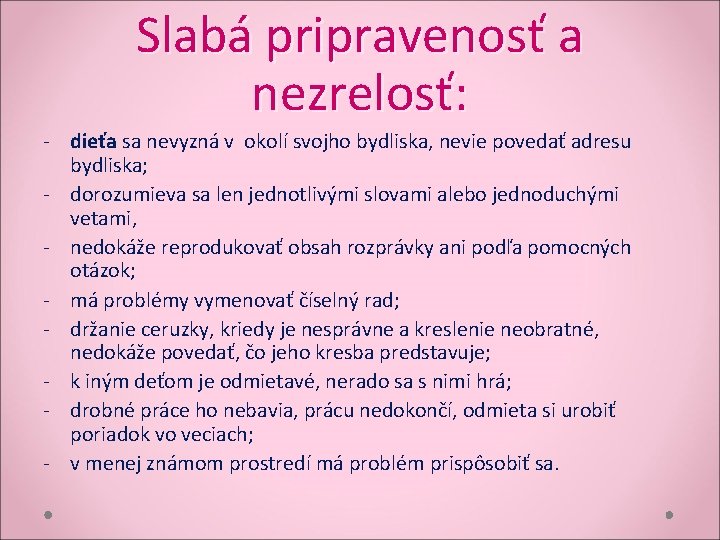 Slabá pripravenosť a nezrelosť:

- dieťa sa nevyzná v okolí svojho bydliska, nevie povedať adresu bydliska;
- dorozumieva sa len jednotlivými slovami alebo jednoduchými vetami,
- nedokáže reprodukovať obsah rozprávky ani podľa pomocných otázok;
- má problémy vymenovať číselný rad;
- držanie ceruzky, kriedy je nesprávne a kreslenie neobratné, nedokáže povedať, čo jeho kresba predstavuje;
- k iným deťom je odmietavé, nerado sa s nimi hrá;
- drobné práce ho nebavia, prácu nedokončí, odmieta si urobiť poriadok vo veciach;
- v menej známom prostredí má problém prispôsobiť sa.